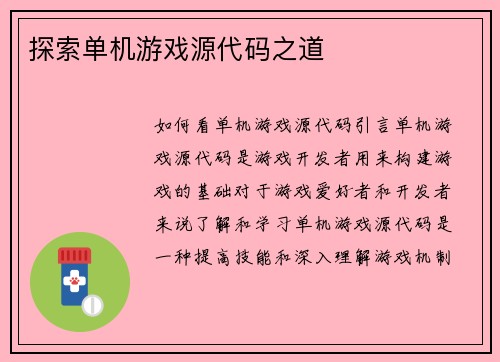 探索单机游戏源代码之道

如何看单机游戏源代码引言单机游戏源代码是游戏开发者用来构建游戏的基础对于游戏爱好者和开发者来说了解和学习单机游戏源代码是一种提高技能和深入理解游戏机制